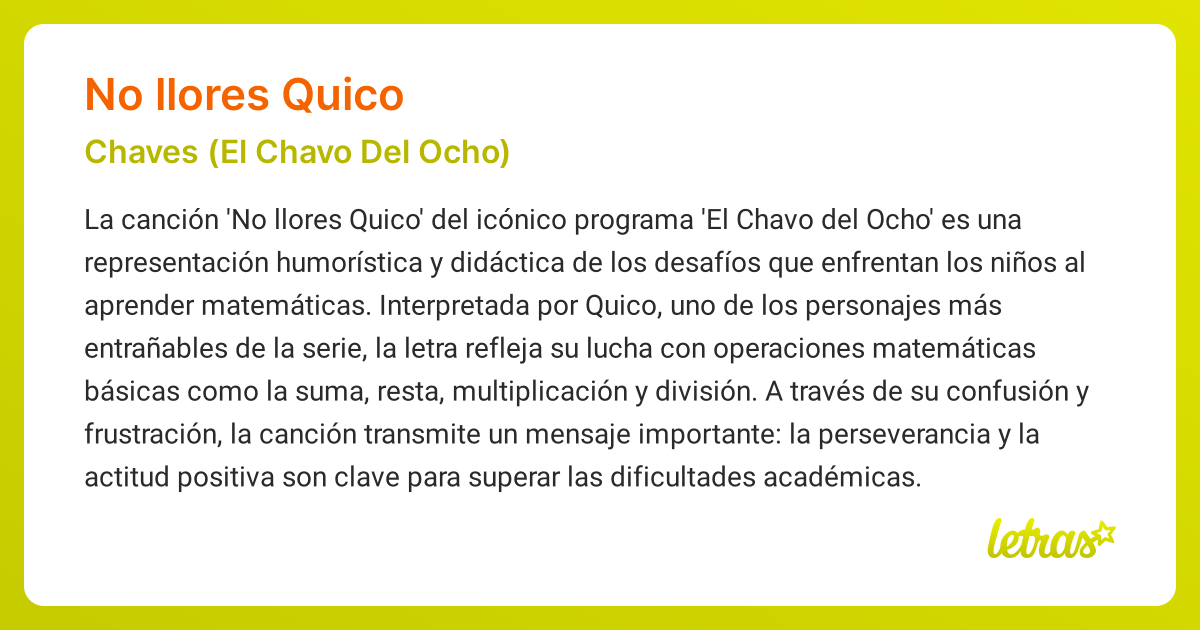 No llores Quico

Chaves (El Chavo Del Ocho)

La canción 'No llores Quico' del icónico programa 'El Chavo del Ocho' es una representación humorística y didáctica de los desafíos que enfrentan los niños al aprender matemáticas. Interpretada por Quico, uno de los personajes más entrañables de la serie, la letra refleja su lucha con operaciones matemáticas básicas como la suma, resta, multiplicación y división. A través de su confusión y frustración, la canción transmite un mensaje importante: la perseverancia y la actitud positiva son clave para superar las dificultades académicas.

letras